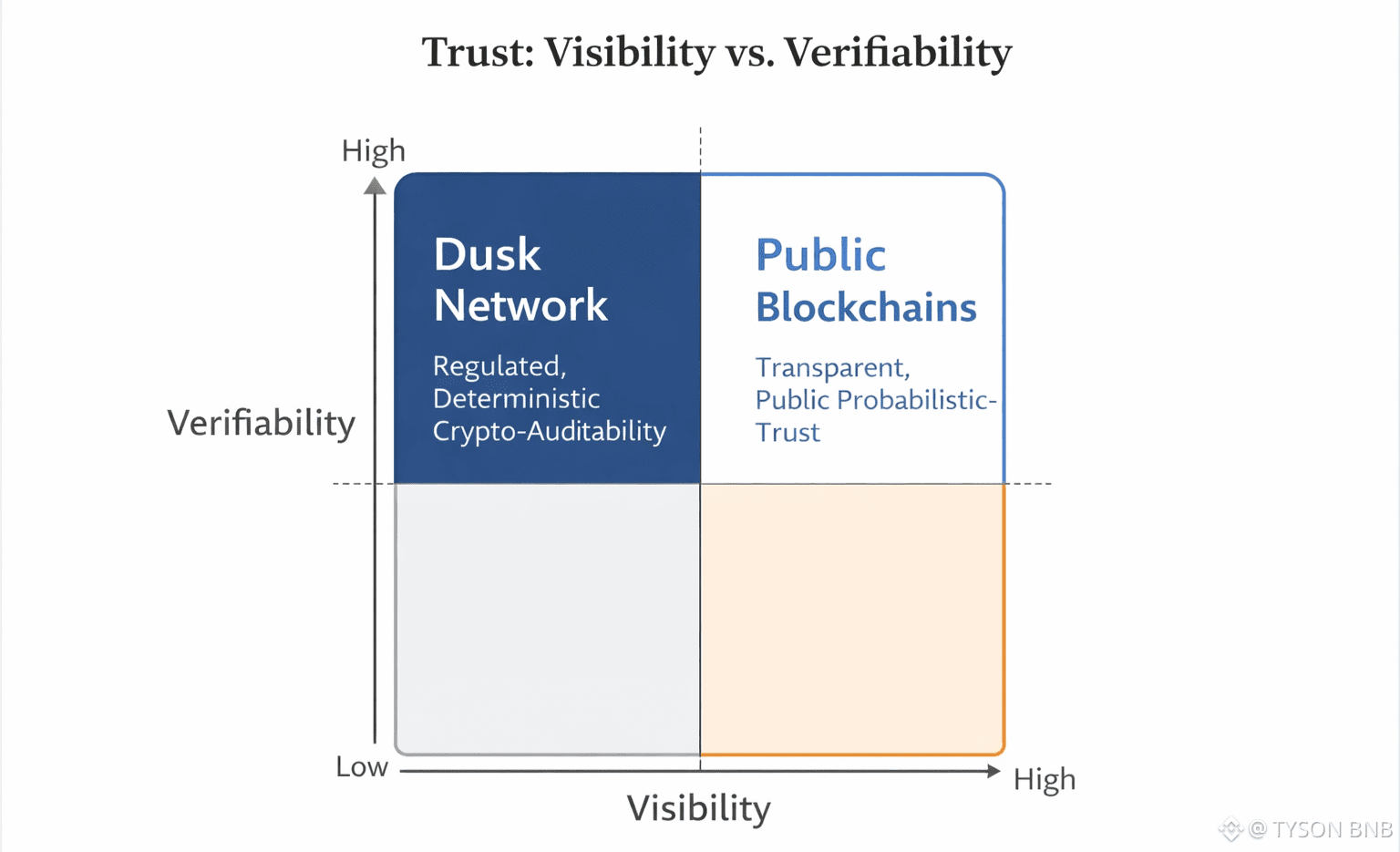 Trust: Visibility vs. Verifiability

High

Verifiability

Dusk Network

Regulated, Deterministic Crypto-Auditability

Public Blockchains

Transparent, Public Probabilistic-Trust

Low

High

Visibility

@ TYSON BNB